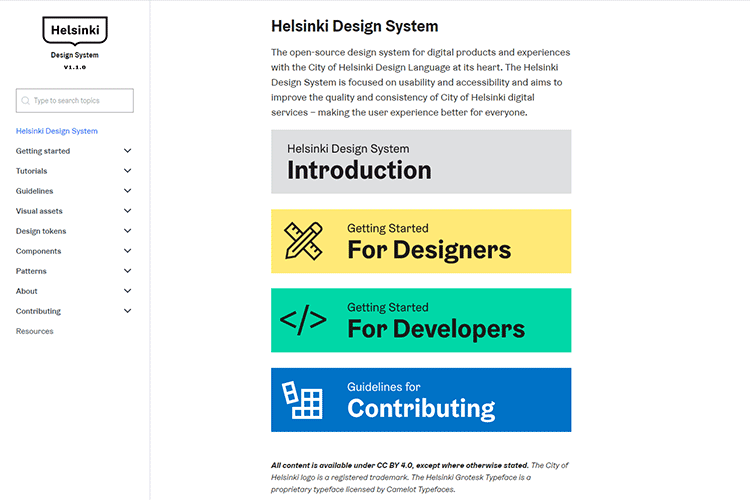 Helsinki
Design System
V1.1.0

Type to search topics

Helsinki Design System
Getting started
Tutorials
Guidelines
Visual assets
Design tokens
Components
Patterns
About
Contributing
Resources

Helsinki Design System

The open-source design system for digital products and experiences with the City of Helsinki Design Language at its heart. The Helsinki Design System is focused on usability and accessibility and aims to improve the quality and consistency of City of Helsinki digital services – making the user experience better for everyone.

Helsinki Design System
Introduction

Getting Started
For Designers

</>
Getting Started
For Developers

Guidelines for
Contributing

All content is available under CC BY 4.0, except where otherwise stated. The City of Helsinki logo is a registered trademark. The Helsinki Grotesk Typeface is a proprietary typeface licensed by Camelot Typefaces.